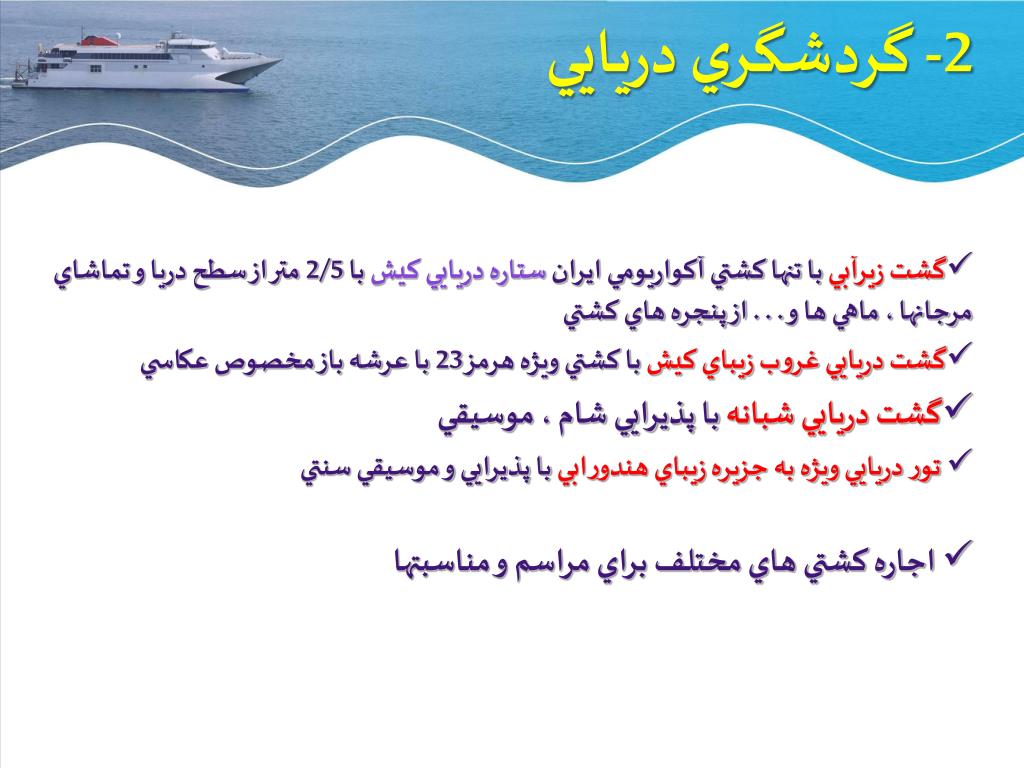 2- گردشگري دريايي

✓گشت زيرآبي با تنها كشتي آكواريومي ايران ستاره دريايي كيش با 2/5 متر از سطح دريا و تماشاي مرجانها ، ماهي ها و . . . از پنجره هاي كشتي

✓گشت دريايي غروب زيباي كيش با كشتي ويژه هرمز23 با عرشه باز مخصوص عكاسي

✓گشت دريايي شبانه با پذيرايي شام ، موسيقي

✓ تور دريايي ويژه به جزيره زيباي هندورابي با پذيرايي و موسيقي سنتي

✓ اجاره كشتي هاي مختلف براي مراسم و مناسبتها